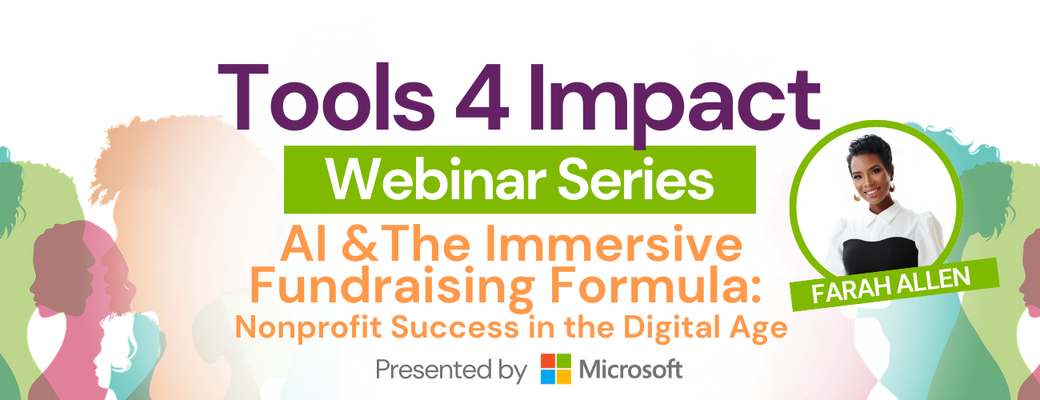 Tools 4 Impact

Webinar Series

AI &The Immersive Fundraising Formula: Nonprofit Success in the Digital Age

FARAH ALLEN

Presented by Microsoft